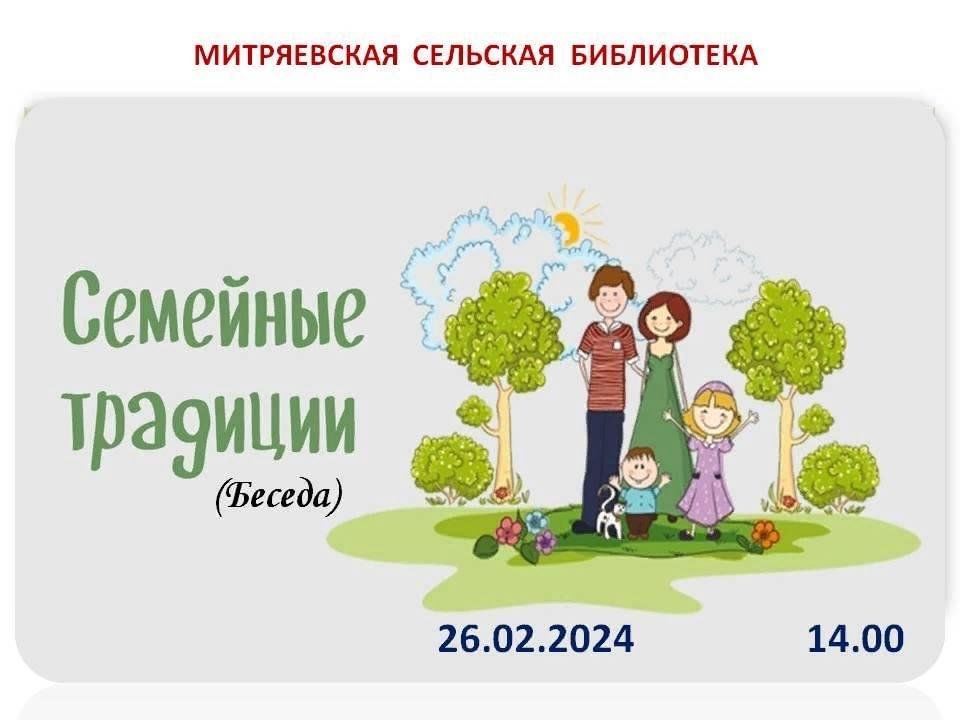 МИТРЯЕВСКАЯ СЕЛЬСКАЯ БИБЛИОТЕКА

Семейные традиции

(Беседа)

26.02.2024

14.00